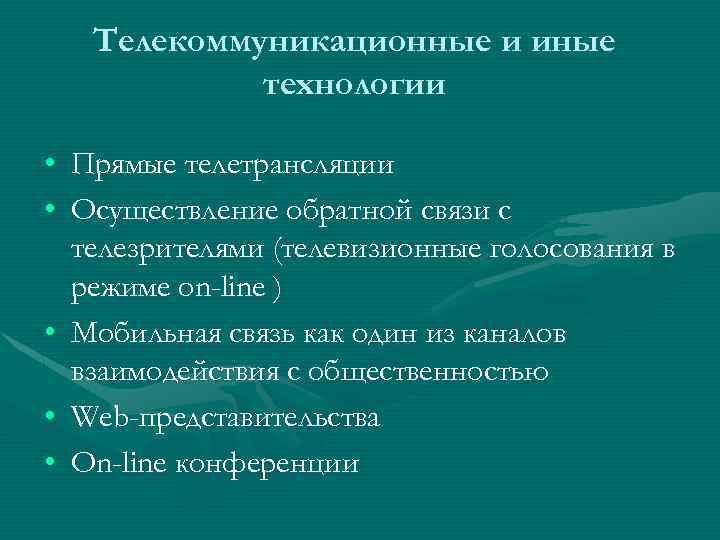 Телекоммуникационные и иные технологии

• Прямые телетрансляции
• Осуществление обратной связи с телезрителями (телевизионные голосования в режиме on-line )
• Мобильная связь как один из каналов взаимодействия с общественностью
• Web-представительства
• On-line конференции